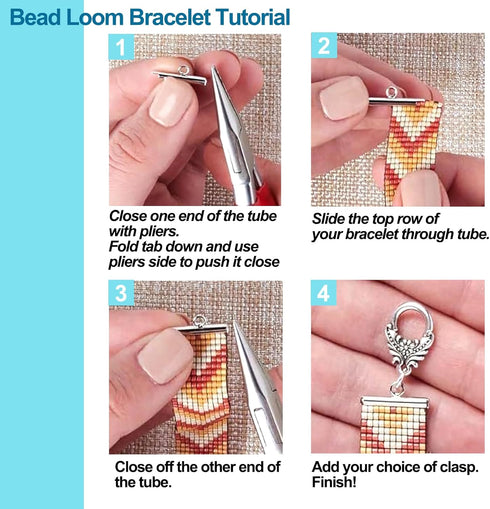 Bead Loom Bracelet Tutorial

1

Close one end of the tube with pliers.
Fold tab down and use pliers side to push it close

2

Slide the top row of your bracelet through tube.

3

Close off the other end of the tube.

4

Add your choice of clasp.
Finish!